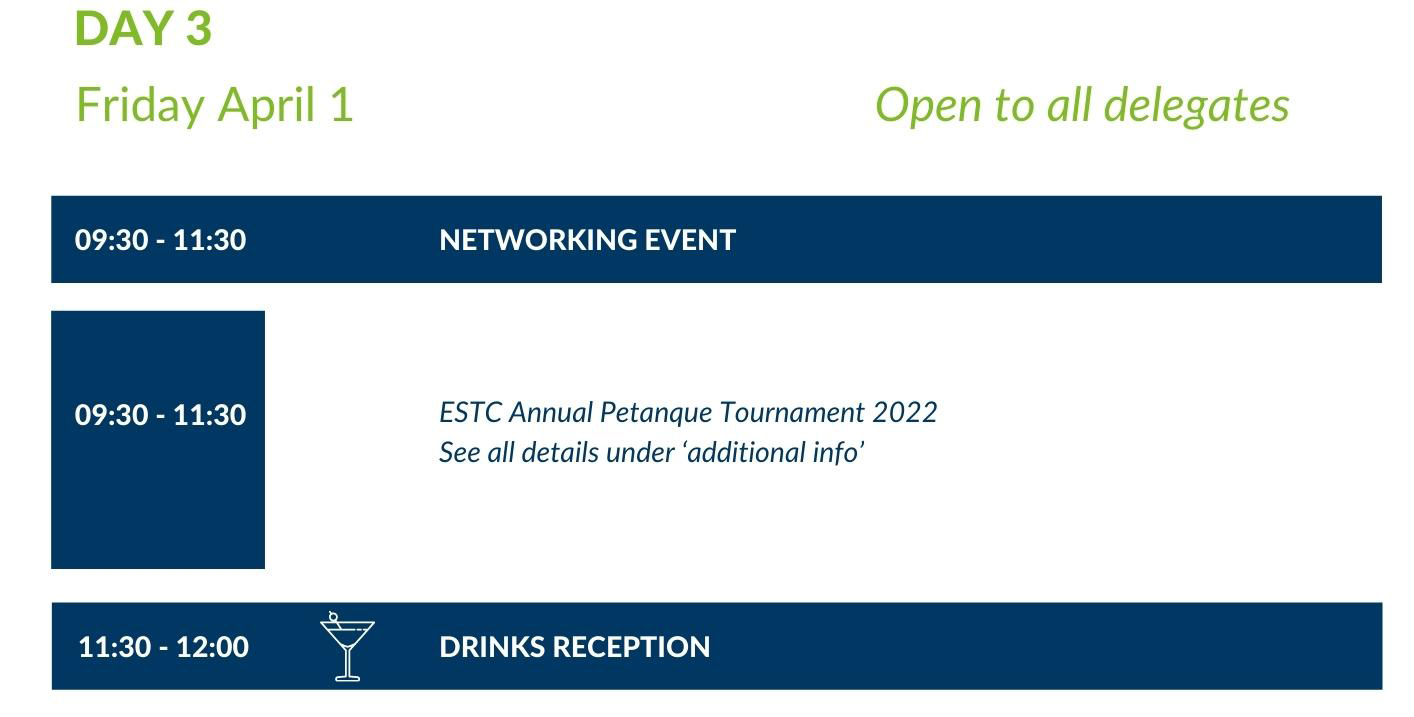 DAY 3

Friday April 1

Open to all delegates

09:30 - 11:30 NETWORKING EVENT

09:30 - 11:30

ESTC Annual Petanque Tournament 2022
See all details under ‘additional info’

11:30 - 12:00 DRINKS RECEPTION